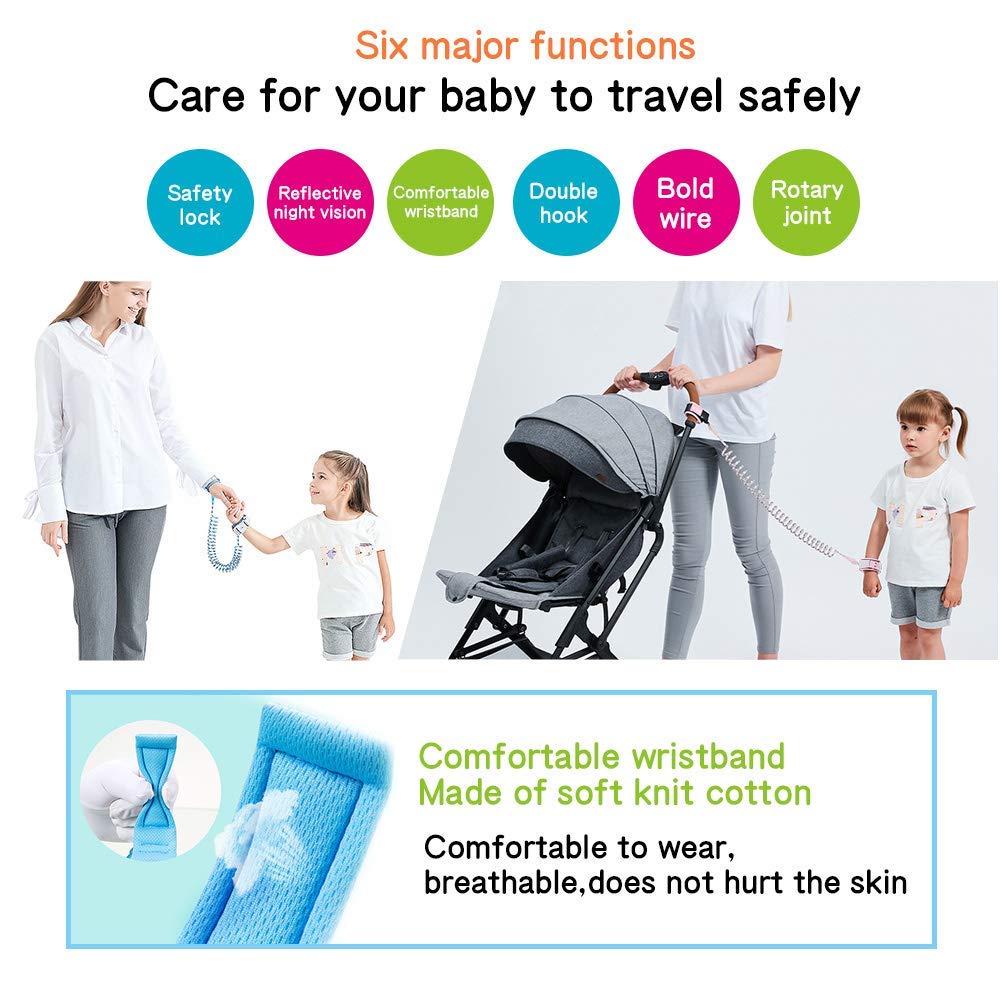 Six major functions
Care for your baby to travel safely

Safety lock

Reflective night vision

Comfortable wristband

Double hook

Bold wire

Rotary joint

Comfortable wristband
Made of soft knit cotton

Comfortable to wear, breathable,does not hurt the skin